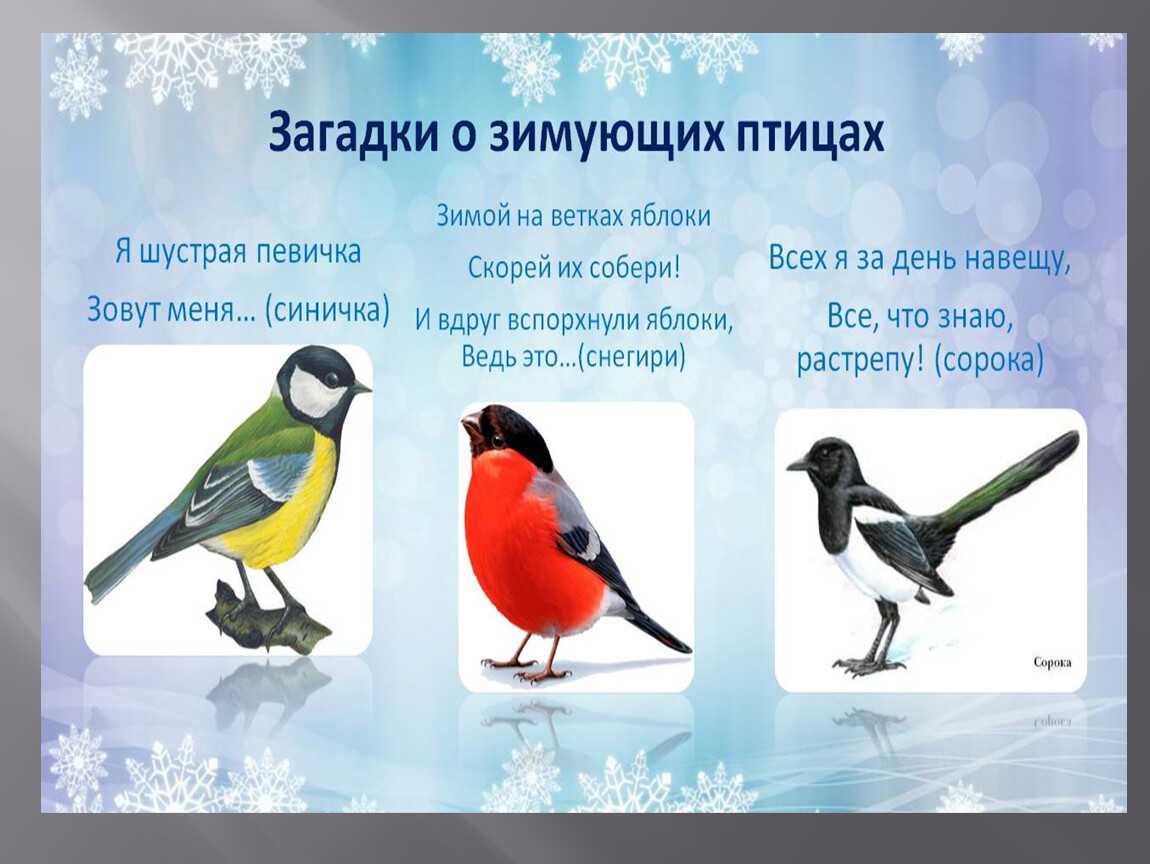 Загадки о зимующих птицах

Я шустрая певичка
Зовут меня… (синичка)

Зимой на ветках яблоки
Скорей их собери!
И вдруг вспорхнули яблоки,
Ведь это…(снегири)

Всех я за день навещу,
Все, что знаю,
растрепу! (сорока)

Сорока